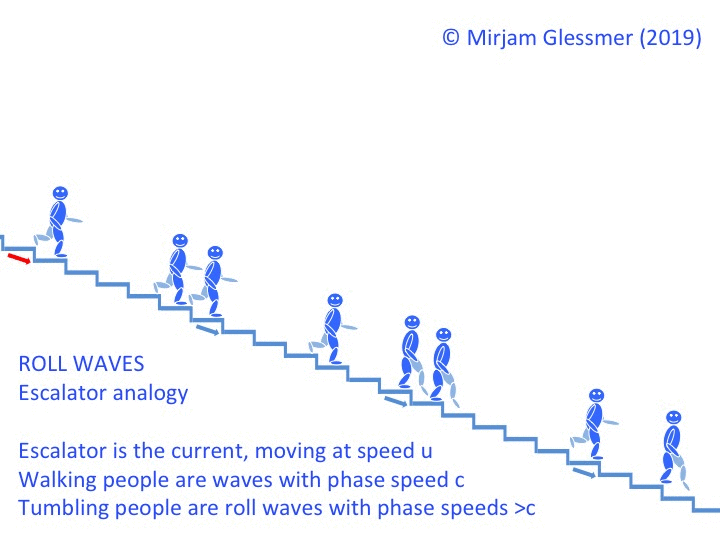 © Mirjam Glessmer (2019)

ROLL WAVES
Escalator analogy

Escalator is the current, moving at speed u
Walking people are waves with phase speed c
Tumbling people are roll waves with phase speeds >c